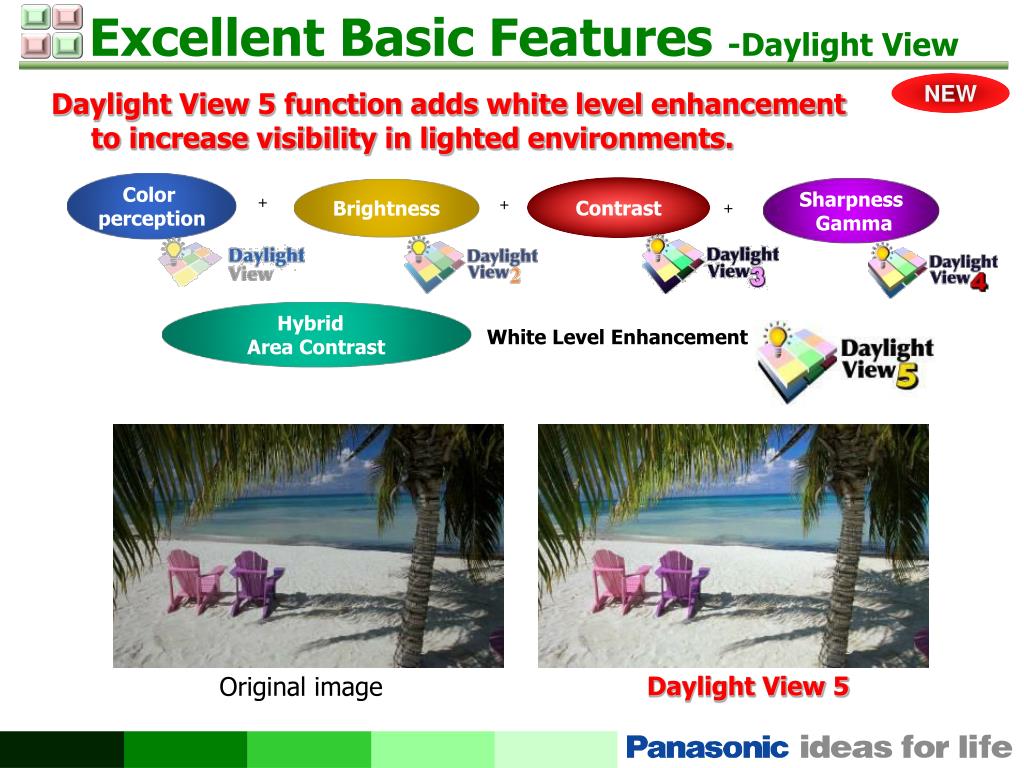 Excellent Basic Features -Daylight View

NEW

Daylight View 5 function adds white level enhancement to increase visibility in lighted environments.

Color perception + Brightness + Contrast + Sharpness Gamma

Daylight View

Daylight View 2

Daylight View 3

Daylight View 4

Hybrid Area Contrast

White Level Enhancement

Daylight View 5

Original image

Daylight View 5

Panasonic ideas for life